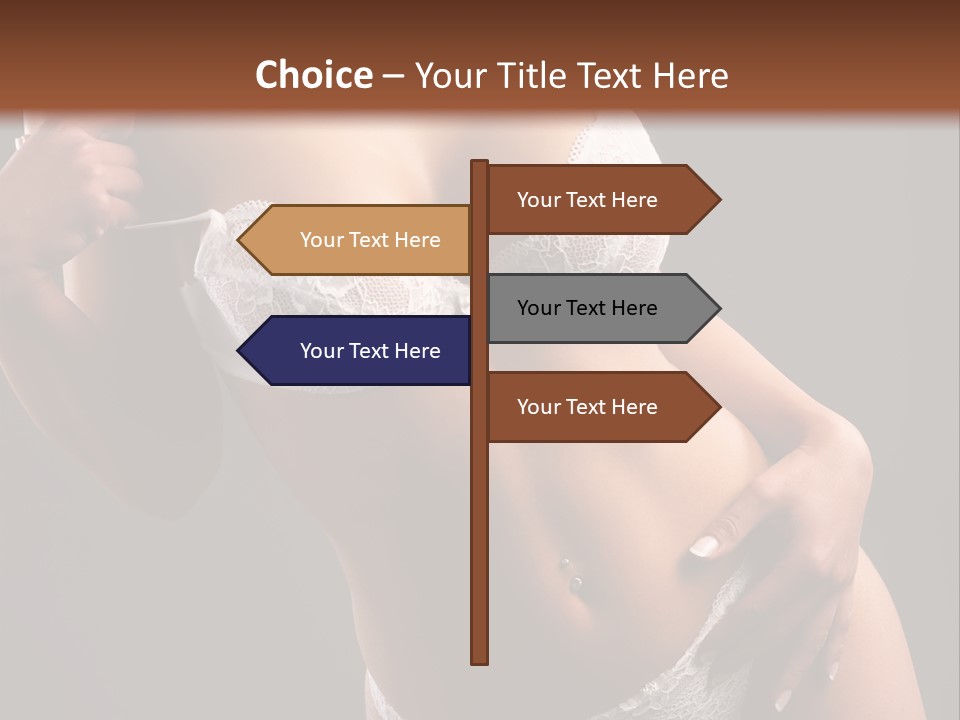 Choice – Your Title Text Here

Your Text Here

Your Text Here

Your Text Here

Your Text Here

Your Text Here